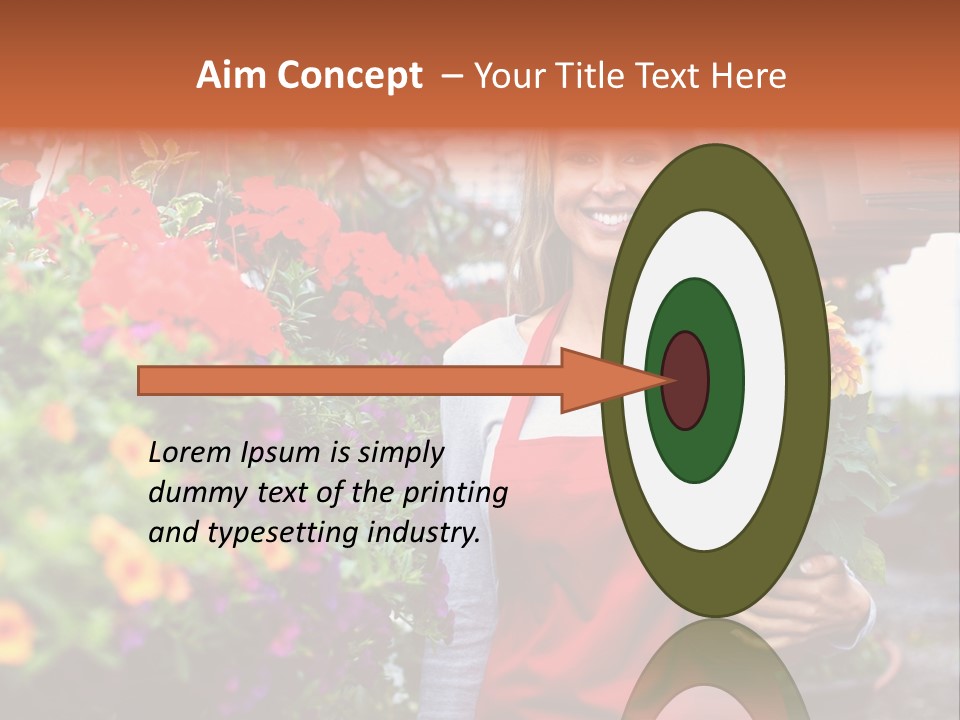 Aim Concept – Your Title Text Here

Lorem Ipsum is simply dummy text of the printing and typesetting industry.